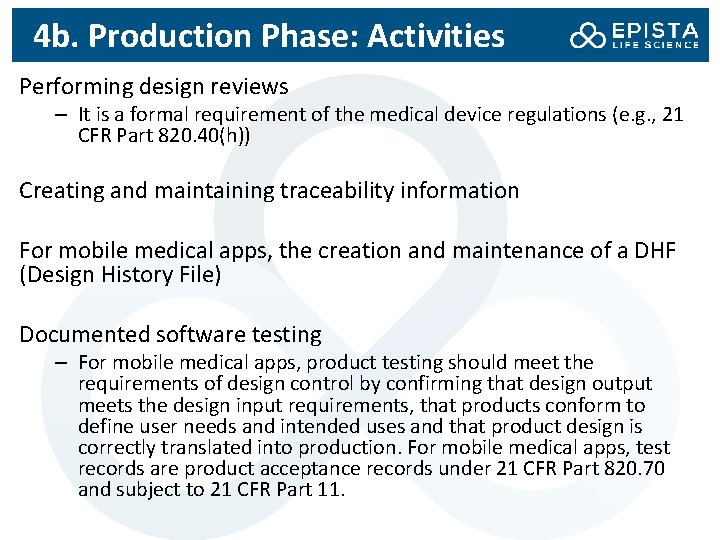 4b. Production Phase: Activities

EPISTA LIFE SCIENCE

Performing design reviews

– It is a formal requirement of the medical device regulations (e.g., 21 CFR Part 820.40(h))

Creating and maintaining traceability information

For mobile medical apps, the creation and maintenance of a DHF (Design History File)

Documented software testing

– For mobile medical apps, product testing should meet the requirements of design control by confirming that design output meets the design input requirements, that products conform to define user needs and intended uses and that product design is correctly translated into production. For mobile medical apps, test records are product acceptance records under 21 CFR Part 820.70 and subject to 21 CFR Part 11.